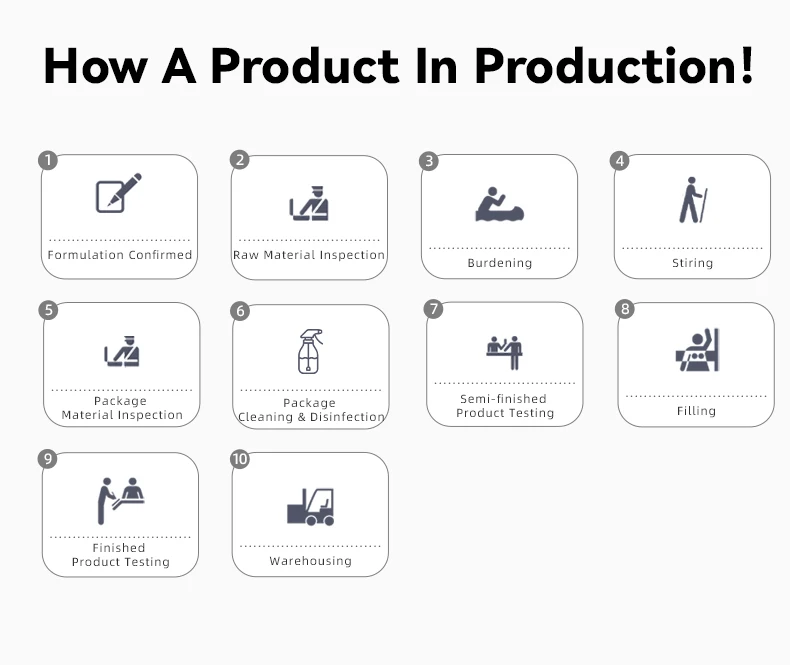 How A Product In Production!

1
Formulation Confirmed

2
Raw Material Inspection

3
Burdening

4
Stiring

5
Package
Material Inspection

6
Package
Cleaning & Disinfection

7
Semi-finished
Product Testing

8
Filling

9
Finished
Product Testing

10
Warehousing